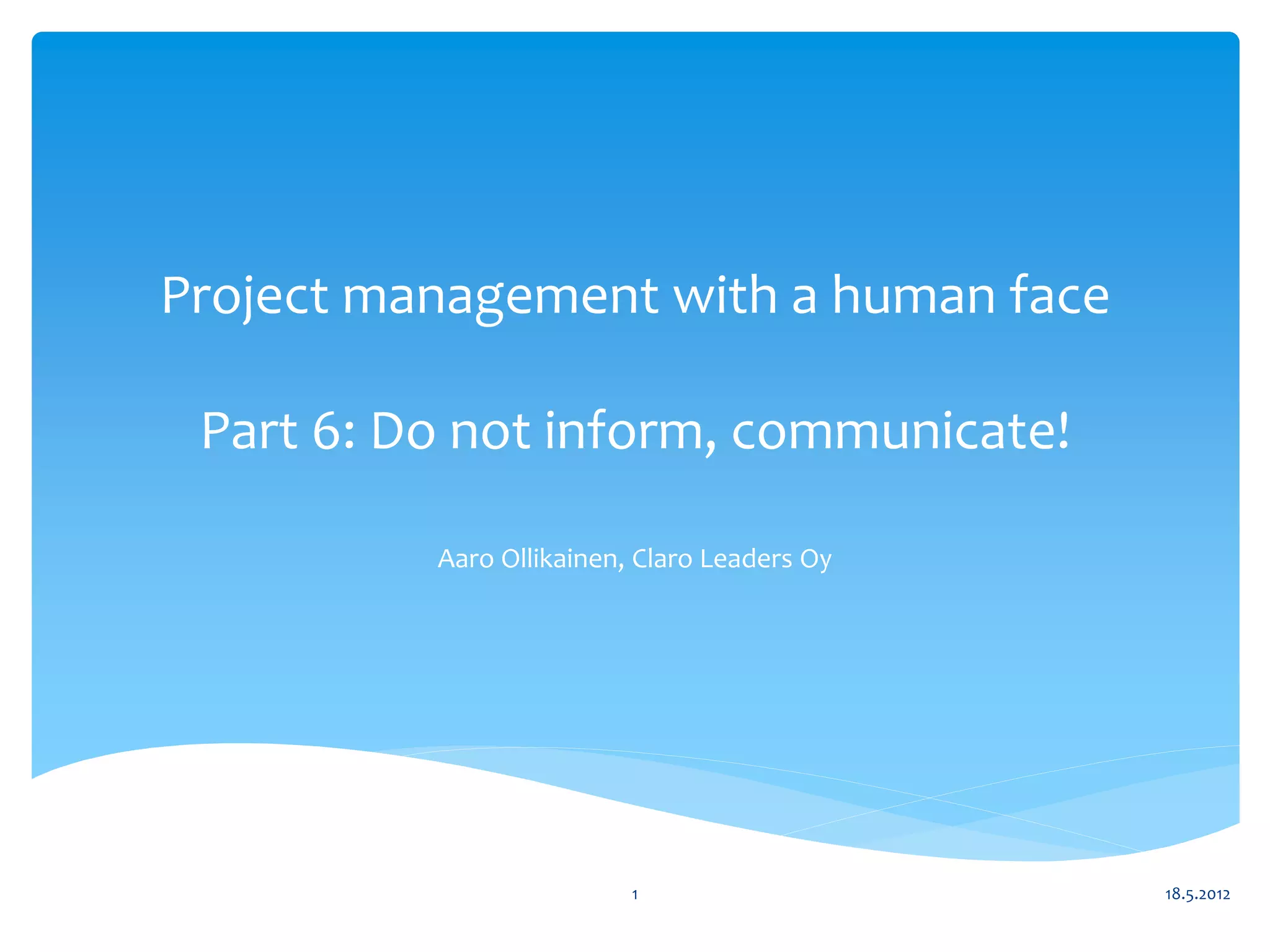 Project management with a human face

Part 6: Do not inform, communicate!

Aaro Ollikainen, Claro Leaders Oy

1

18.5.2012